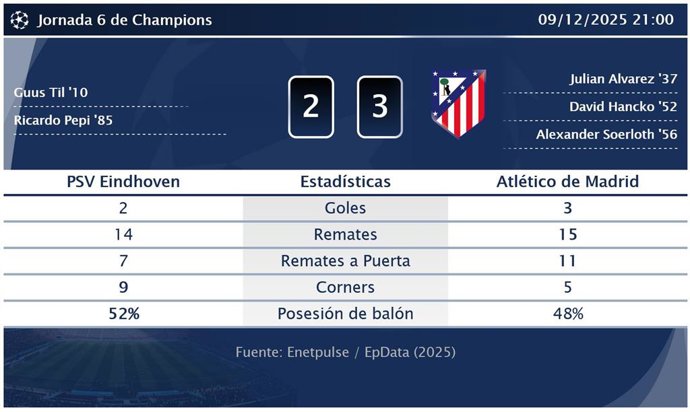 Jornada 6 de Champions

09/12/2025 21:00

Guus Til '10

Ricardo Pepi '85

2

3

Julian Alvarez '37

David Hancko '52

Alexander Soerloth '56

| PSV Eindhoven | Estadísticas | Atlético de Madrid |
|---|---|---|
| 2 | Goles | 3 |
| 14 | Remates | 15 |
| 7 | Remates a Puerta | 11 |
| 9 | Corners | 5 |
| 52% | Posesión de balón | 48% |

Fuente: Enetpulse / EpData (2025)